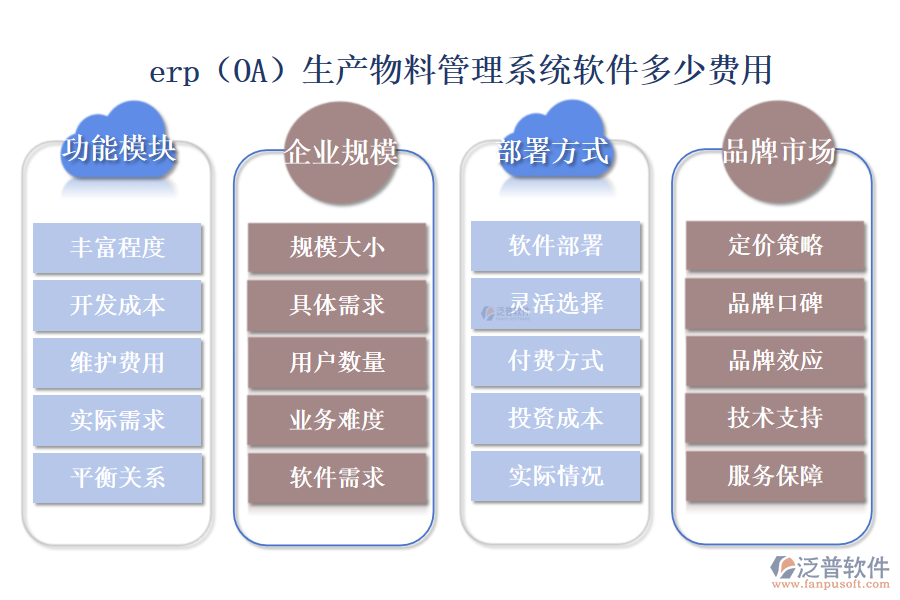 erp（OA）生产物料管理系统软件多少费用

功能模块

丰富程度

开发成本

维护费用

实际需求

平衡关系

企业规模

规模大小

具体需求

用户数量

业务难度

软件需求

部署方式

软件部署

灵活选择

付费方式

投资成本

实际情况

品牌市场

定价策略

品牌口碑

品牌效应

技术支持

服务保障

泛普软件
www.fanpusoft.com